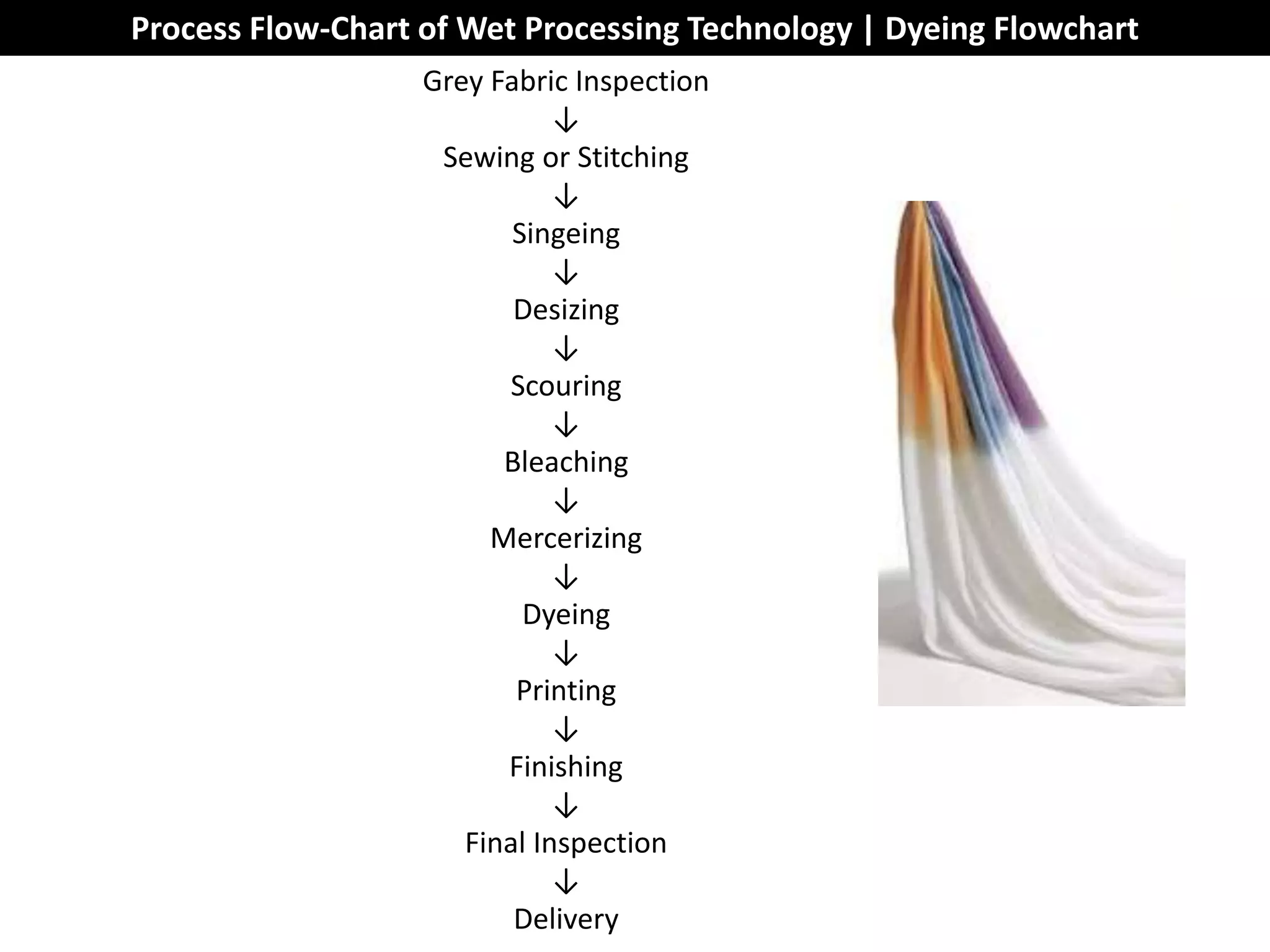 Process Flow-Chart of Wet Processing Technology | Dyeing Flowchart

Grey Fabric Inspection
↓
Sewing or Stitching
↓
Singeing
↓
Desizing
↓
Scouring
↓
Bleaching
↓
Mercerizing
↓
Dyeing
↓
Printing
↓
Finishing
↓
Final Inspection
↓
Delivery